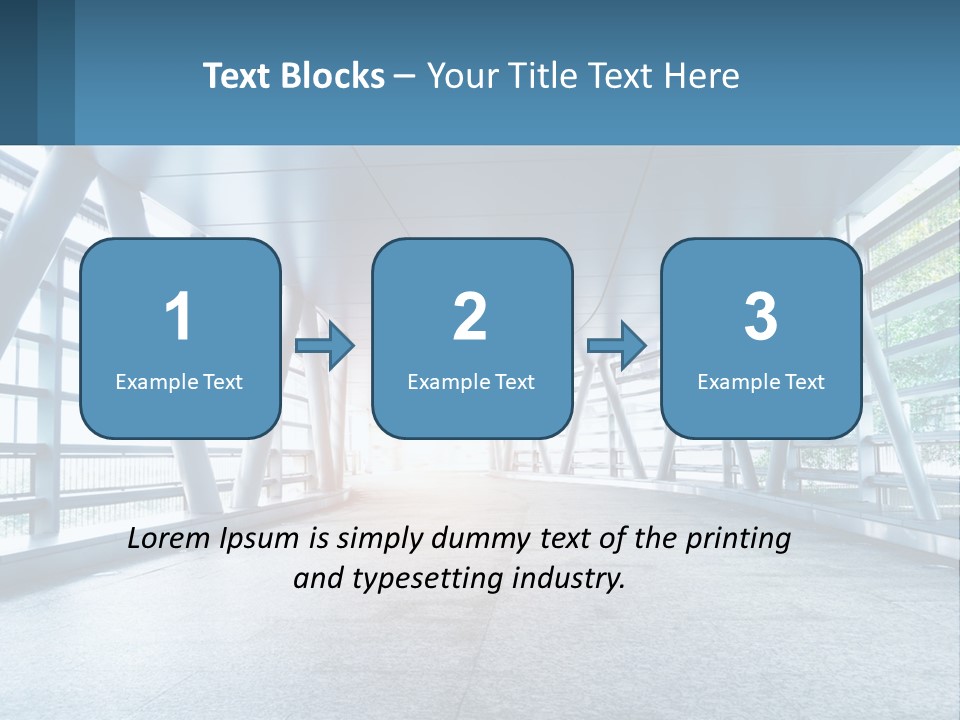 Text Blocks – Your Title Text Here

1
Example Text

2
Example Text

3
Example Text

Lorem Ipsum is simply dummy text of the printing and typesetting industry.